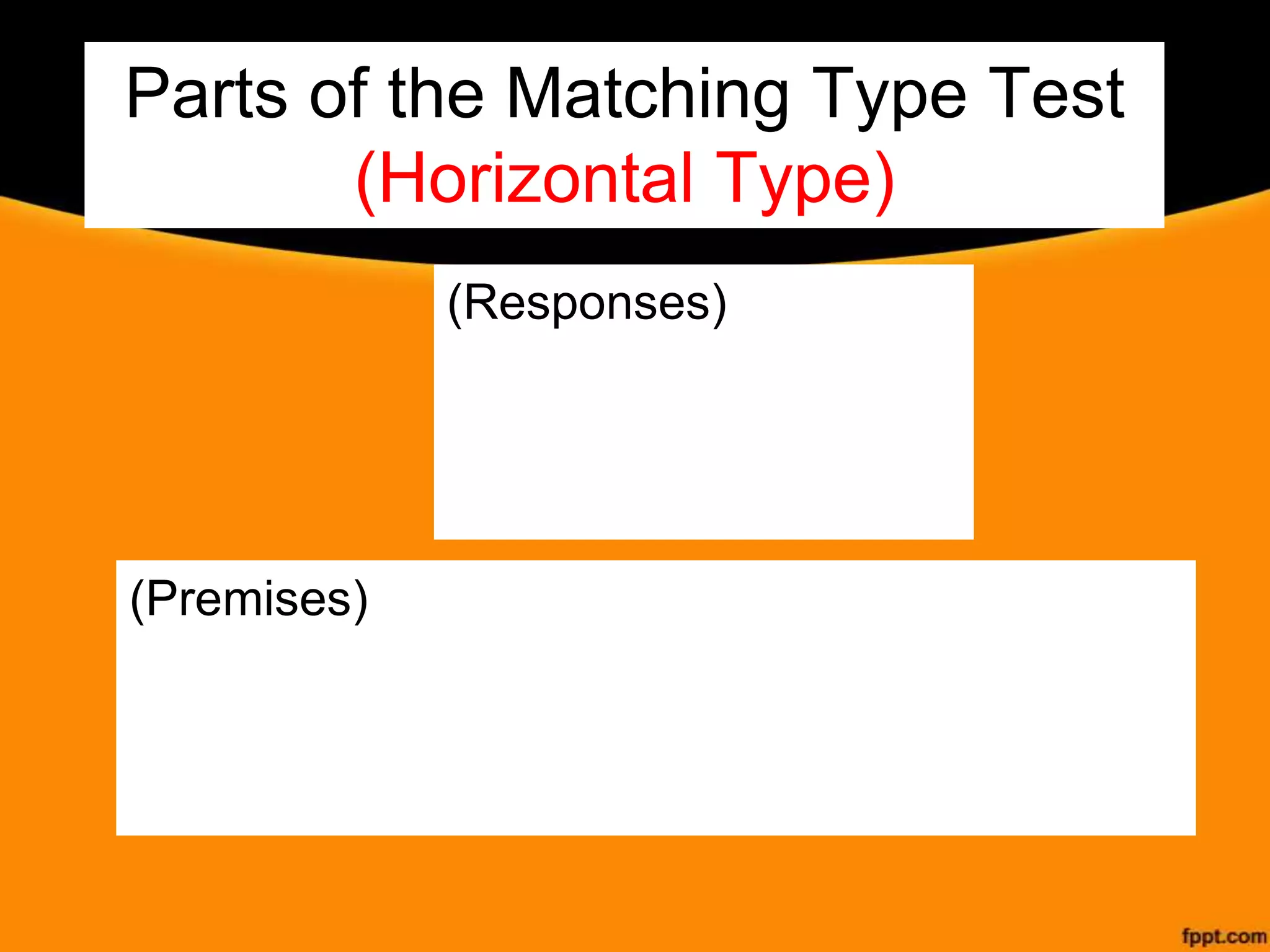 Parts of the Matching Type Test
(Horizontal Type)

(Responses)

(Premises)

fppt.com